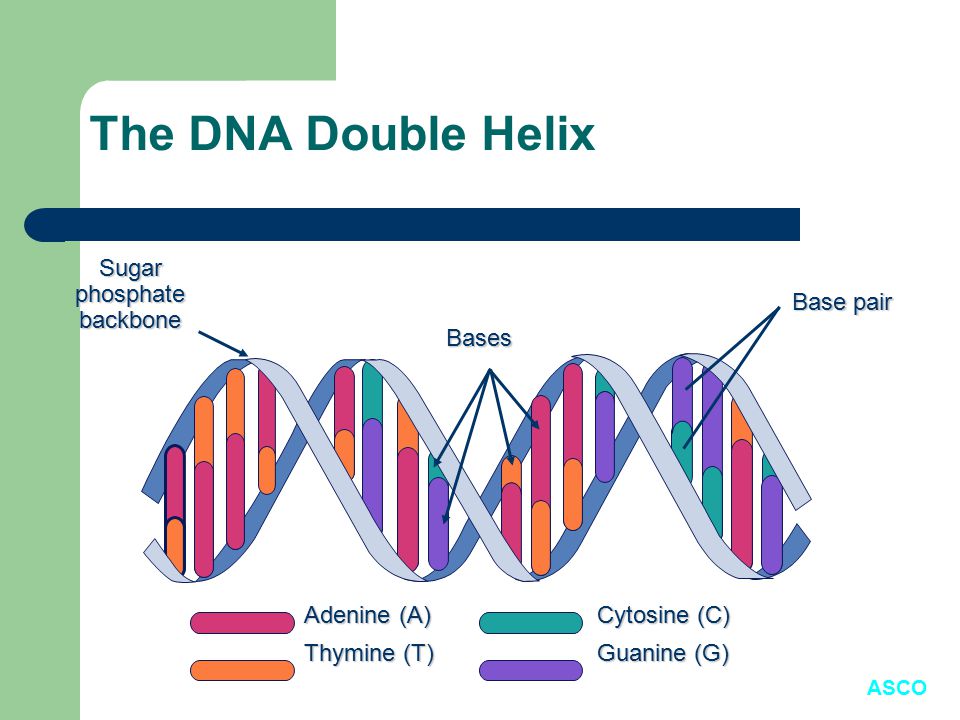 The DNA Double Helix

Sugar phosphate backbone

Bases

Base pair

Adenine (A)

Thymine (T)

Cytosine (C)

Guanine (G)

ASCO